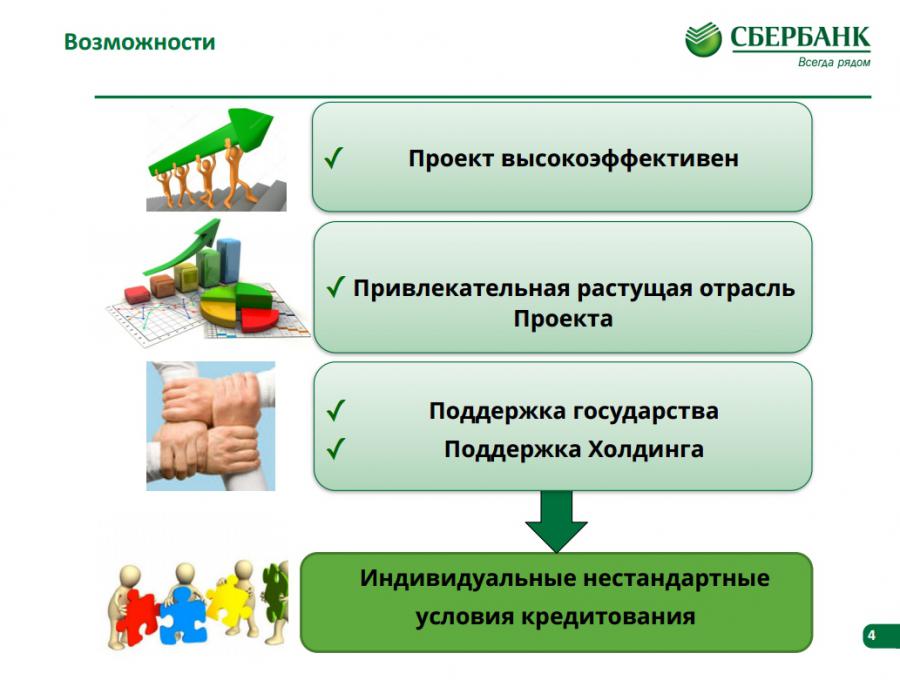 Возможности

СБЕРБАНК
Всегда рядом

✓ Проект высокоэффективен

✓ Привлекательная растущая отрасль Проекта

✓ Поддержка государства
✓ Поддержка Холдинга

Индивидуальные нестандартные условия кредитования

4